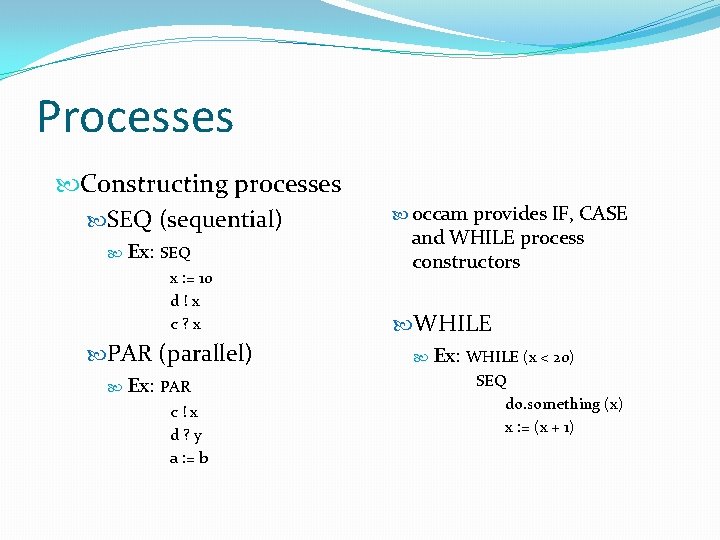 Processes

Constructing processes

SEQ (sequential)

Ex: SEQ
x := 10
d ! x
c ? x

PAR (parallel)

Ex: PAR
c ! x
d ? y
a := b

occam provides IF, CASE and WHILE process constructors

WHILE

Ex: WHILE (x < 20)
SEQ
do.something (x)
x := (x + 1)